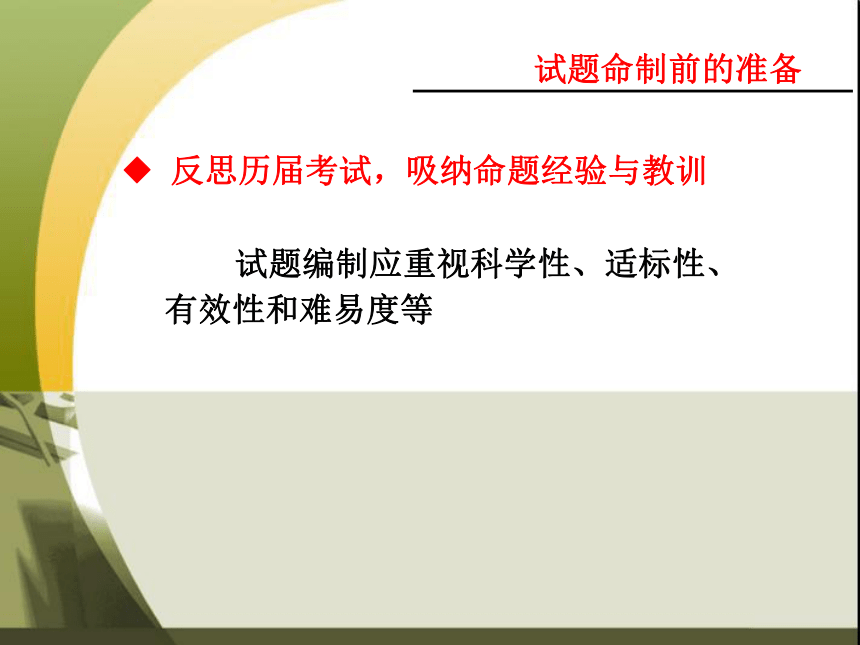 试题命制前的准备

◆ 反思历届考试，吸纳命题经验与教训

试题编制应重视科学性、适标性、有效性和难易度等